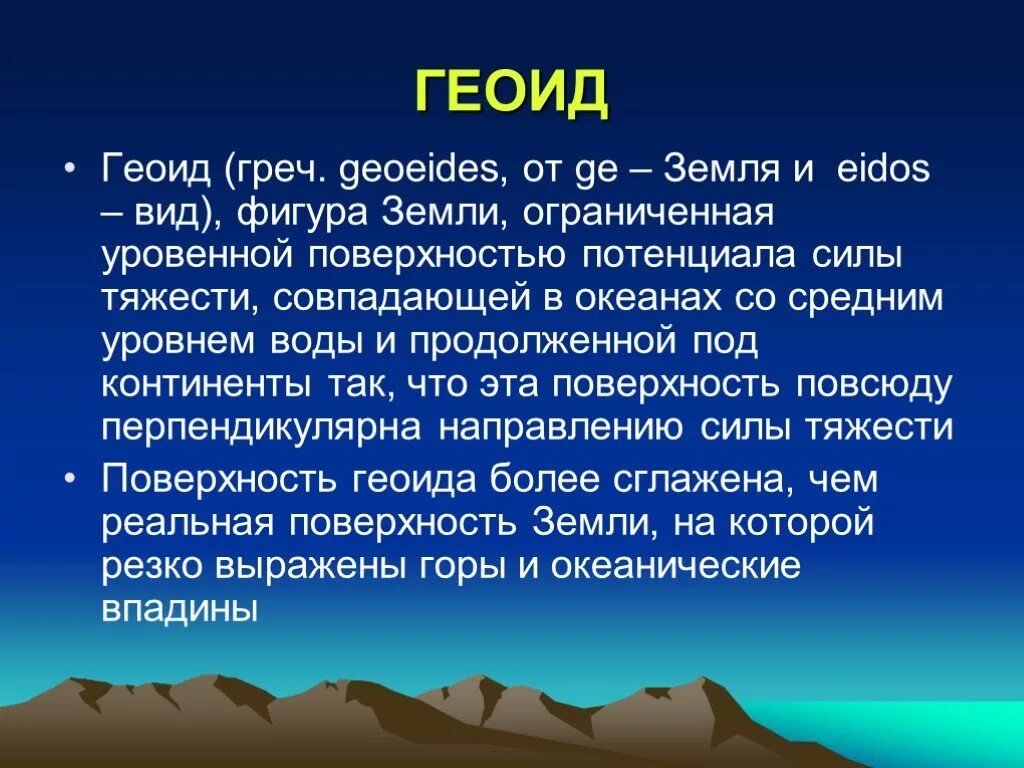 ГЕОИД

• Геоид (греч. geoeides, от ge – Земля и eidos – вид), фигура Земли, ограниченная уровенной поверхностью потенциала силы тяжести, совпадающей в океанах со средним уровнем воды и продолженной под континенты так, что эта поверхность повсюду перпендикулярна направлению силы тяжести

• Поверхность геоида более сглажена, чем реальная поверхность Земли, на которой резко выражены горы и океанические впадины